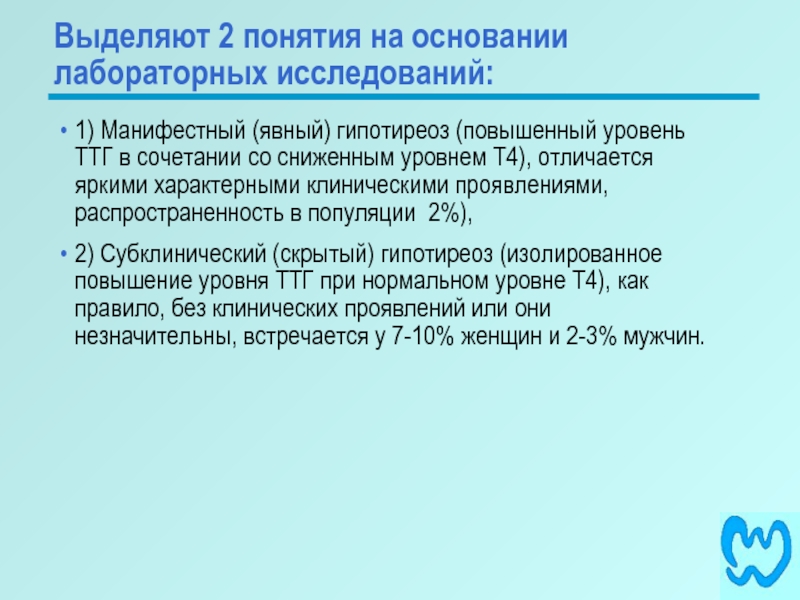 Выделяют 2 понятия на основании лабораторных исследований:

• 1) Манифестный (явный) гипотиреоз (повышенный уровень ТТГ в сочетании со сниженным уровнем Т4), отличается яркими характерными клиническими проявлениями, распространенность в популяции  2%),

• 2) Субклинический (скрытый) гипотиреоз (изолированное повышение уровня ТТГ при нормальном уровне Т4), как правило, без клинических проявлений или они незначительны, встречается у 7-10% женщин и 2-3% мужчин.